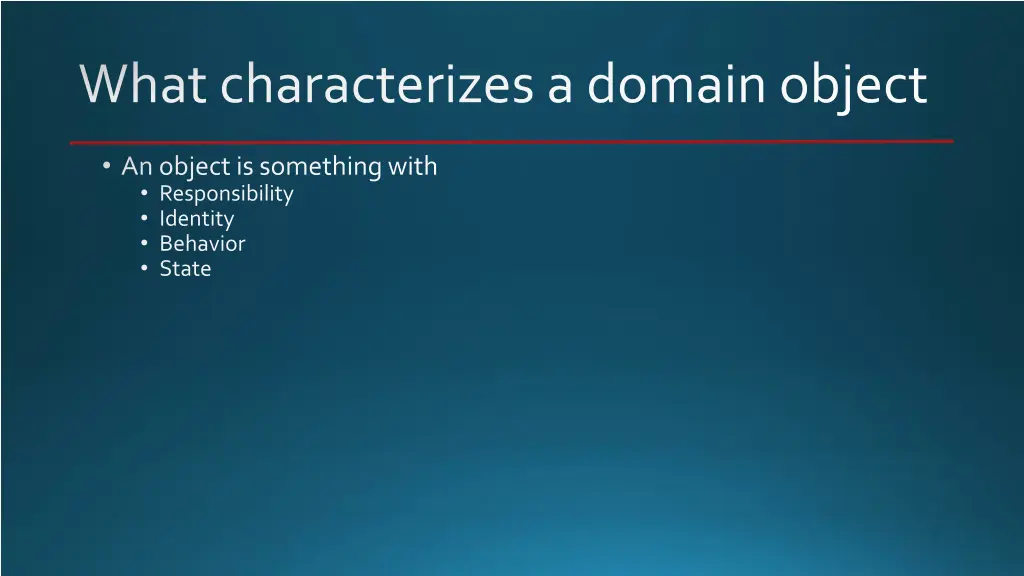 What characterizes a domain object

• An object is something with
  • Responsibility
  • Identity
  • Behavior
  • State